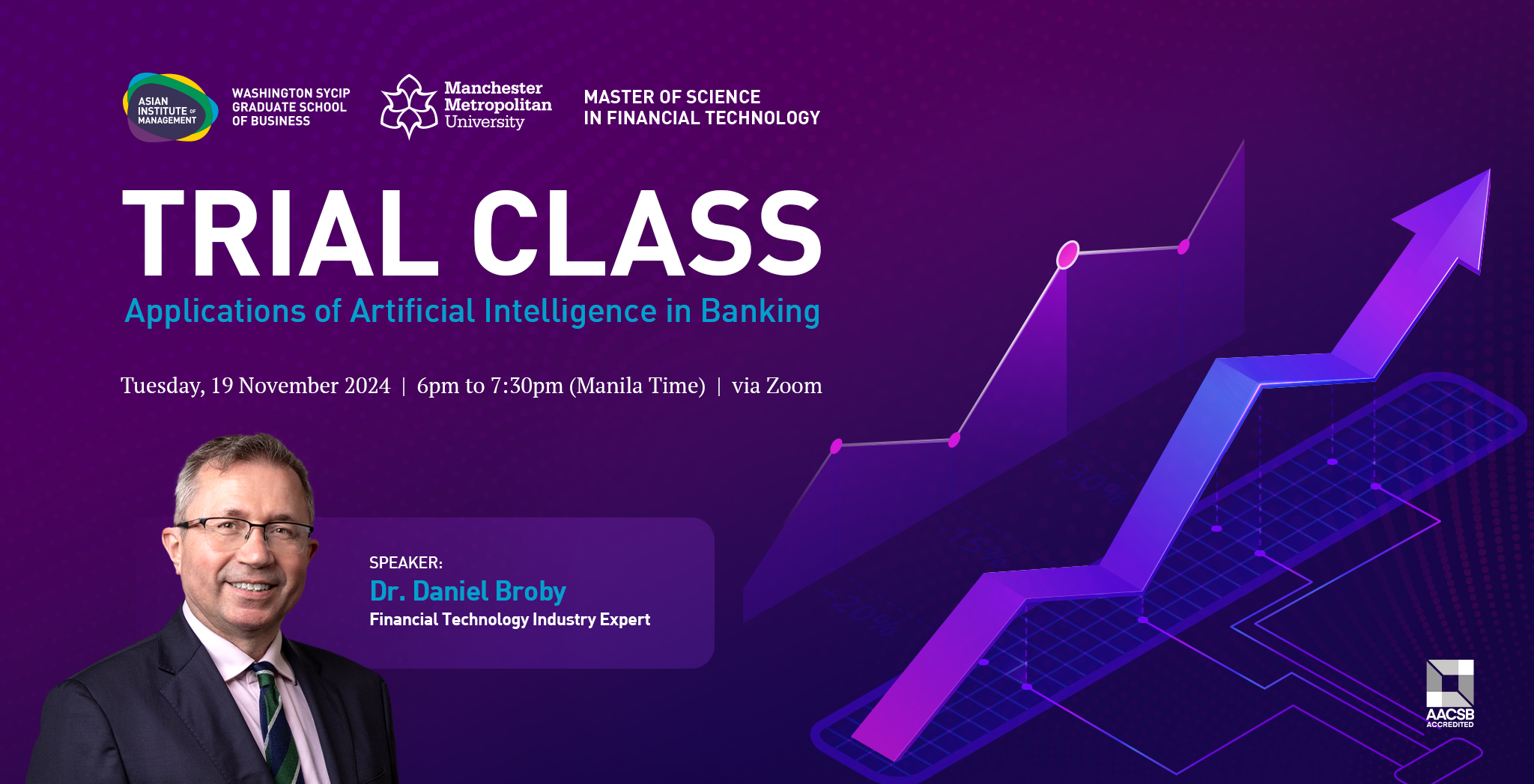 ASIAN INSTITUTE OF MANAGEMENT

WASHINGTON SYCIP GRADUATE SCHOOL OF BUSINESS

Manchester Metropolitan University

MASTER OF SCIENCE IN FINANCIAL TECHNOLOGY

TRIAL CLASS

Applications of Artificial Intelligence in Banking

Tuesday, 19 November 2024 | 6pm to 7:30pm (Manila Time) | via Zoom

SPEAKER:

Dr. Daniel Broby

Financial Technology Industry Expert

AACSB ACCREDITED